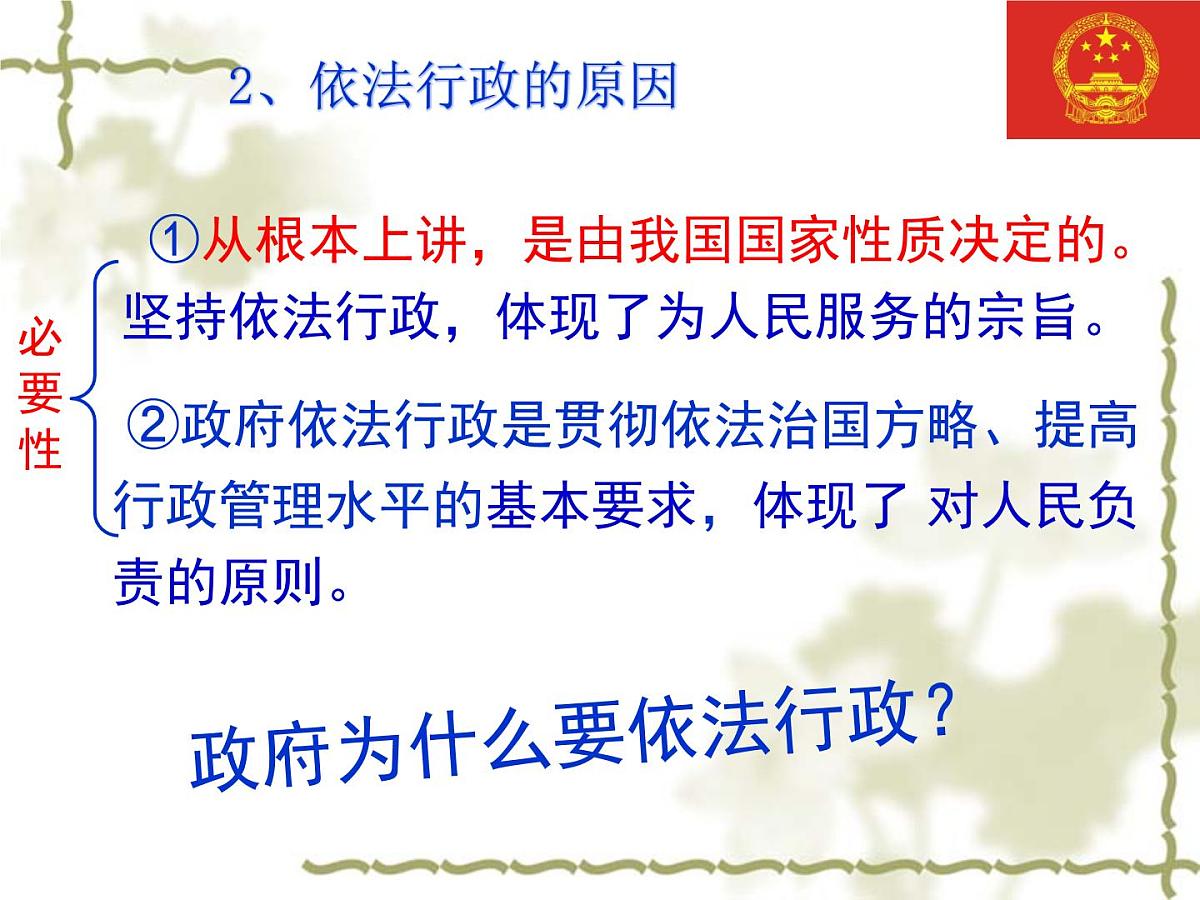 2、依法行政的原因

必要性

①从根本上讲，是由我国国家性质决定的。坚持依法行政，体现了为人民服务的宗旨。

②政府依法行政是贯彻依法治国方略、提高行政管理水平的基本要求，体现了 对人民负责的原则。

政府为什么要依法行政？